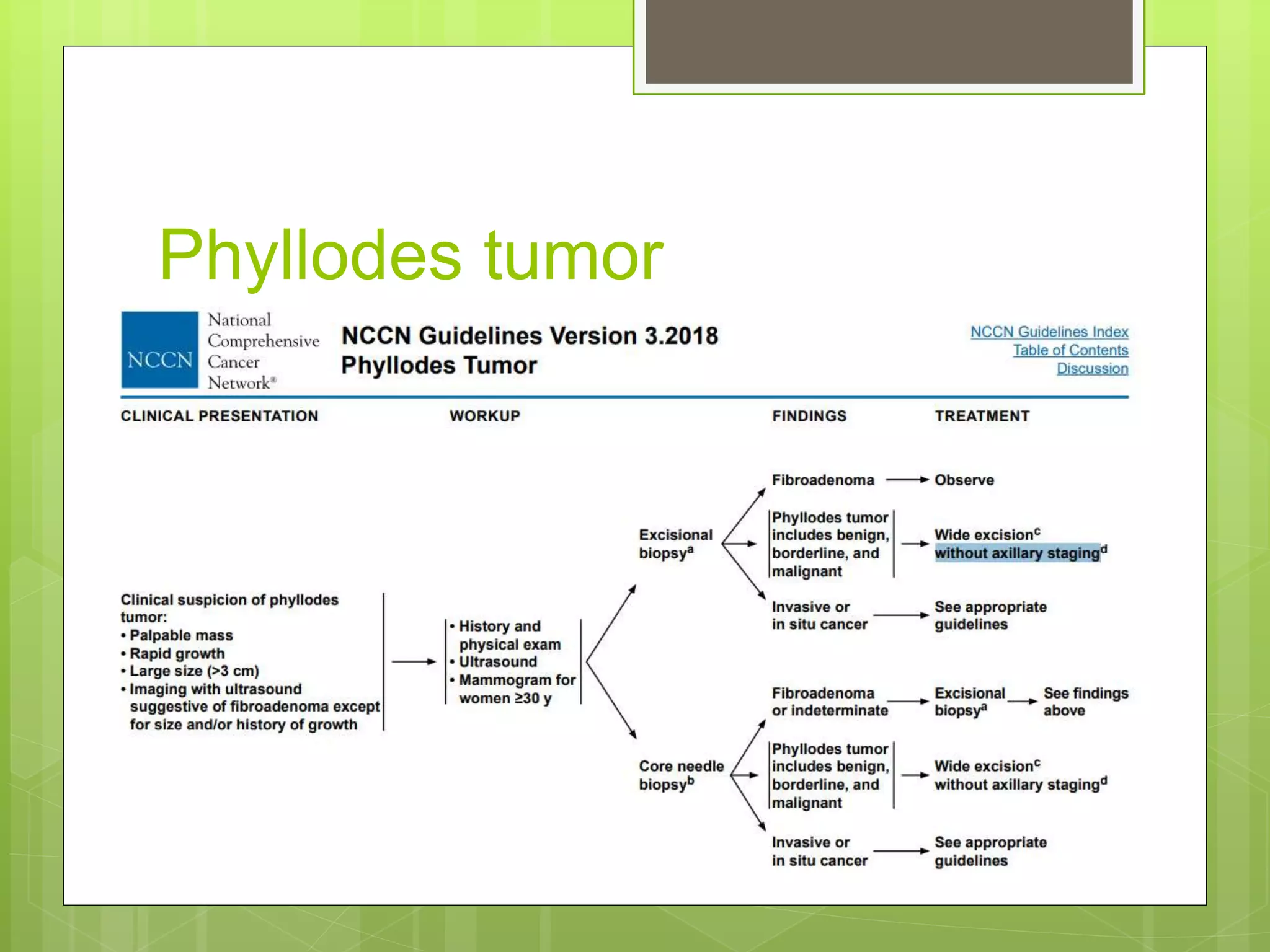 Phyllodes tumor

NCCN National Comprehensive Cancer Network®

NCCN Guidelines Version 3.2018
Phyllodes Tumor

NCCN Guidelines Index
Table of Contents
Discussion

CLINICAL PRESENTATION

WORKUP

FINDINGS

TREATMENT

Clinical suspicion of phyllodes tumor:
• Palpable mass
• Rapid growth
• Large size (>3 cm)
• Imaging with ultrasound suggestive of fibroadenoma except for size and/or history of growth

• History and physical exam
• Ultrasound
• Mammogram for women ≥30 y

Excisional biopsy$^a$

Fibroadenoma → Observe

Phyllodes tumor includes benign, borderline, and malignant → Wide excision$^c$ without axillary staging$^d$

Invasive or in situ cancer → See appropriate guidelines

Core needle biopsy$^b$

Fibroadenoma or indeterminate → Excisional biopsy$^a$ → See findings above

Phyllodes tumor includes benign, borderline, and malignant → Wide excision$^c$ without axillary staging$^d$

Invasive or in situ cancer → See appropriate guidelines